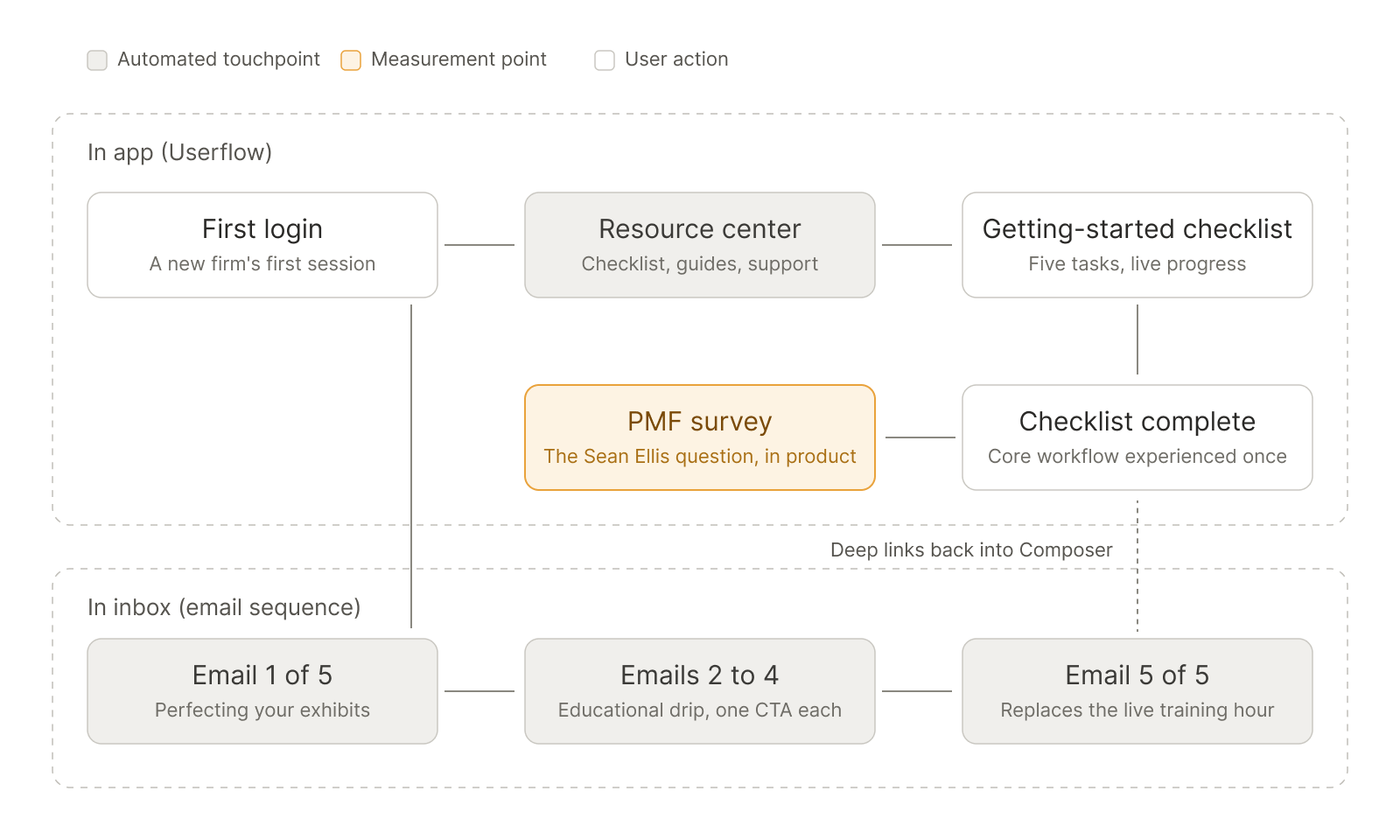 Automated touchpoint   Measurement point   User action

In app (Userflow)

First login
A new firm's first session

Resource center
Checklist, guides, support

Getting-started checklist
Five tasks, live progress

PMF survey
The Sean Ellis question, in product

Checklist complete
Core workflow experienced once

Deep links back into Composer

In inbox (email sequence)

Email 1 of 5
Perfecting your exhibits

Emails 2 to 4
Educational drip, one CTA each

Email 5 of 5
Replaces the live training hour